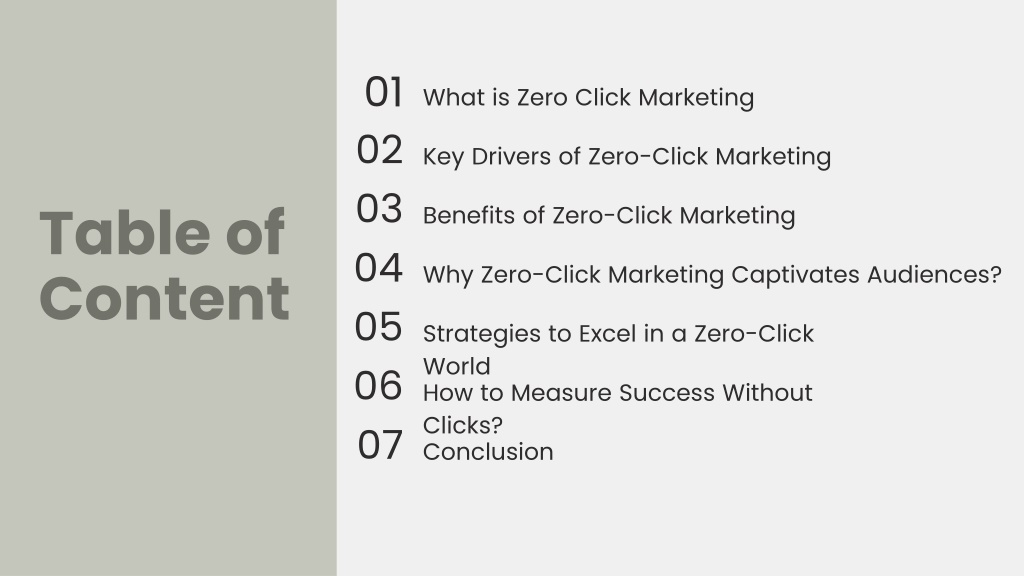 Table of Content

01 What is Zero Click Marketing

02 Key Drivers of Zero-Click Marketing

03 Benefits of Zero-Click Marketing

04 Why Zero-Click Marketing Captivates Audiences?

05 Strategies to Excel in a Zero-Click World

06 How to Measure Success Without Clicks?

07 Conclusion